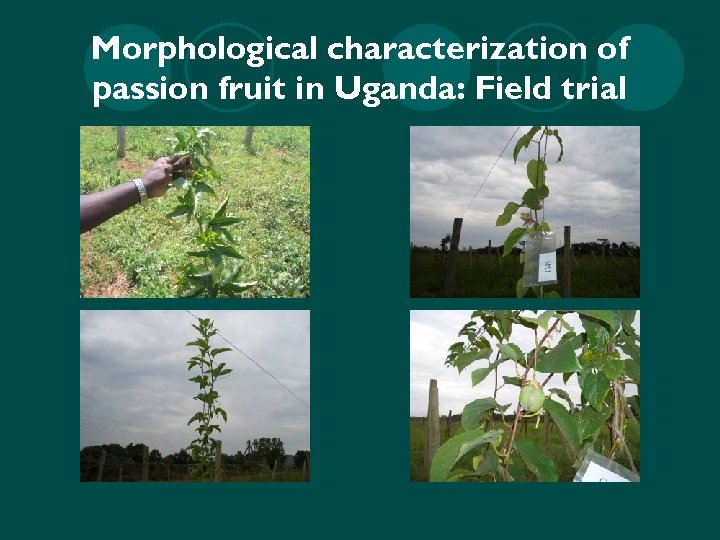 Morphological characterization of passion fruit in Uganda: Field trial